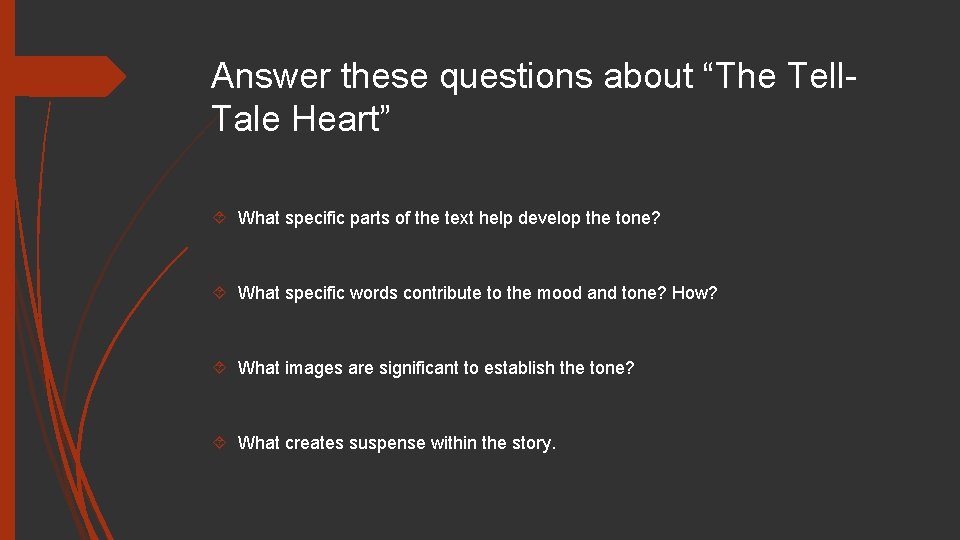 Answer these questions about “The Tell-Tale Heart”

What specific parts of the text help develop the tone?

What specific words contribute to the mood and tone? How?

What images are significant to establish the tone?

What creates suspense within the story.